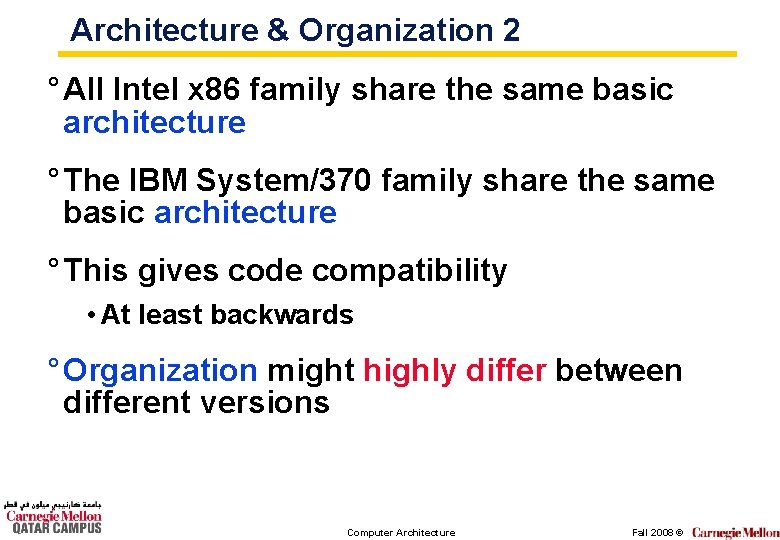 Architecture & Organization 2

° All Intel x86 family share the same basic architecture

° The IBM System/370 family share the same basic architecture

° This gives code compatibility

• At least backwards

° Organization might highly differ between different versions

جامعة كارنيجي ميلون في قطر
Carnegie Mellon
QATAR CAMPUS

Computer Architecture

Fall 2008 © Carnegie Mellon